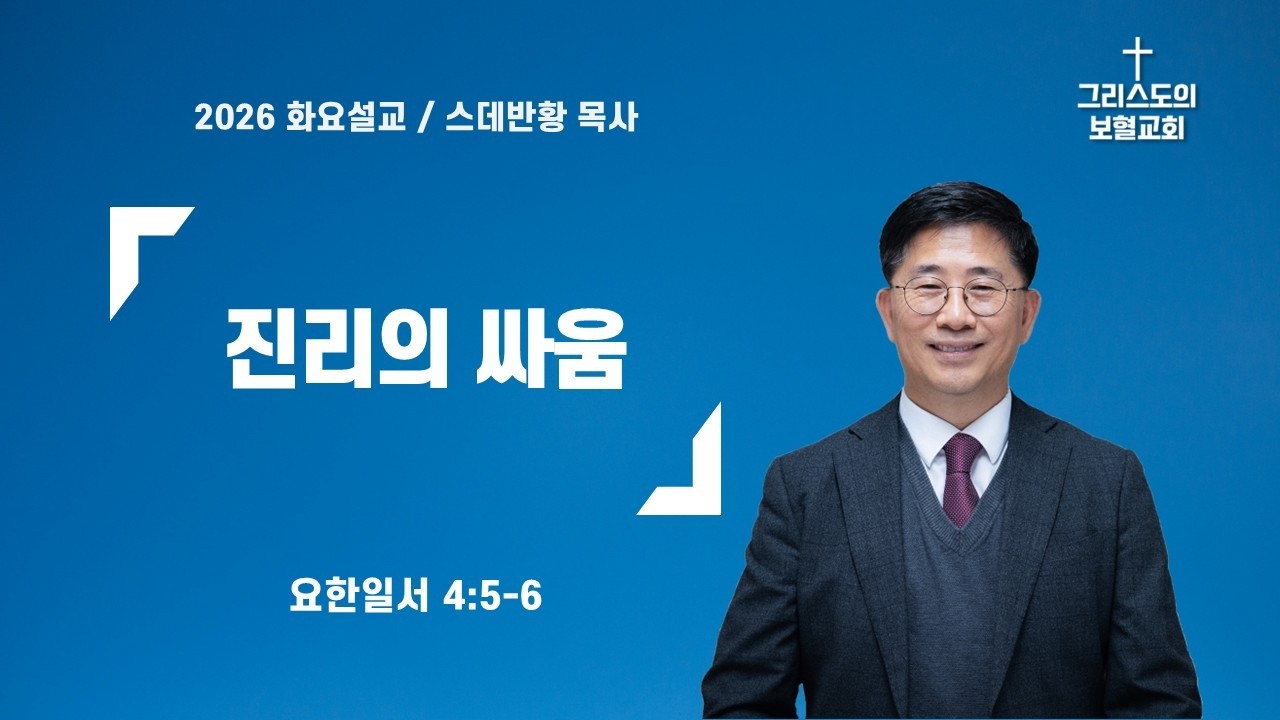 2026 화요설교 / 스데반황 목사

그리스도의
보혈교회

진리의 싸움

요한일서 4:5-6